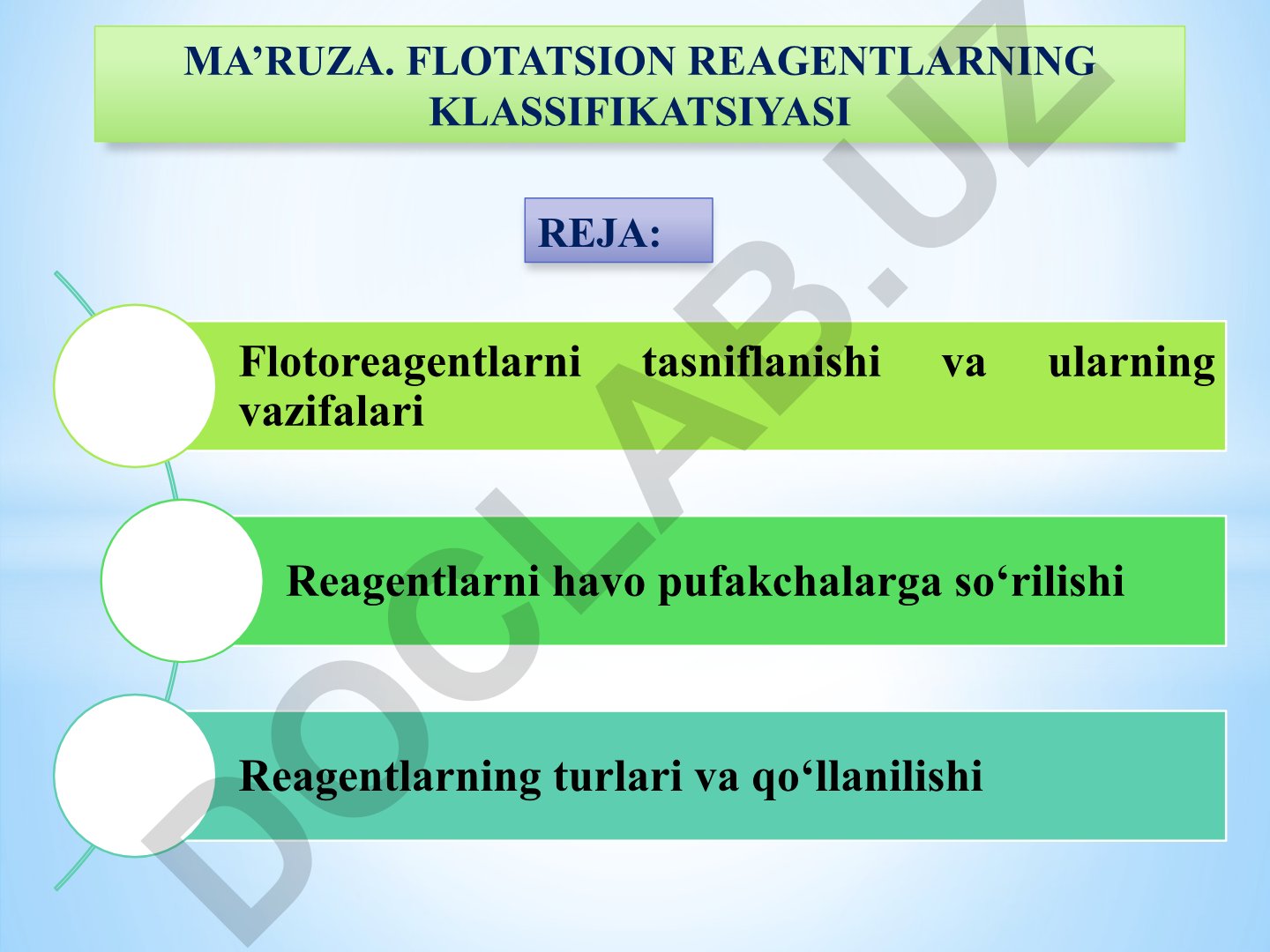 MA’RUZA. FLOTATSION REAGENTLARNING KLASSIFIKATSIYASI

REJA:

Flotoreagentlarni tasniflanishi va ularning vazifalari

Reagentlarni havo pufakchalarga so‘rilishi

Reagentlarning turlari va qo‘llanilishi

DOCLAB.UZ